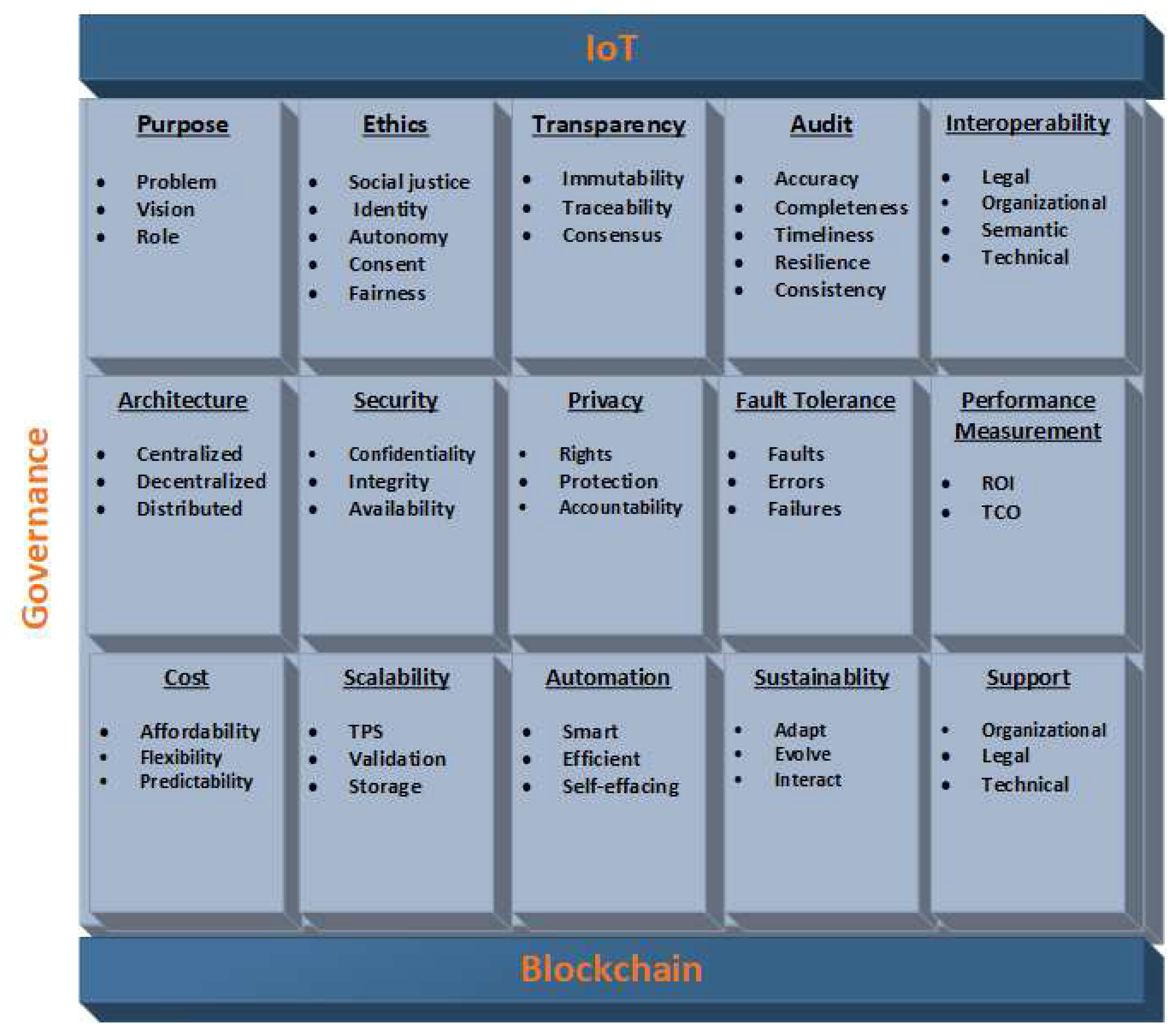 IoT

Governance

Purpose
- Problem
- Vision
- Role

Ethics
- Social justice
- Identity
- Autonomy
- Consent
- Fairness

Transparency
- Immutability
- Traceability
- Consensus

Audit
- Accuracy
- Completeness
- Timeliness
- Resilience
- Consistency

Interoperability
- Legal
- Organizational
- Semantic
- Technical

Architecture
- Centralized
- Decentralized
- Distributed

Security
- Confidentiality
- Integrity
- Availability

Privacy
- Rights
- Protection
- Accountability

Fault Tolerance
- Faults
- Errors
- Failures

Performance Measurement
- ROI
- TCO

Cost
- Affordability
- Flexibility
- Predictability

Scalability
- TPS
- Validation
- Storage

Automation
- Smart
- Efficient
- Self-effacing

Sustainablity
- Adapt
- Evolve
- Interact

Support
- Organizational
- Legal
- Technical

Blockchain